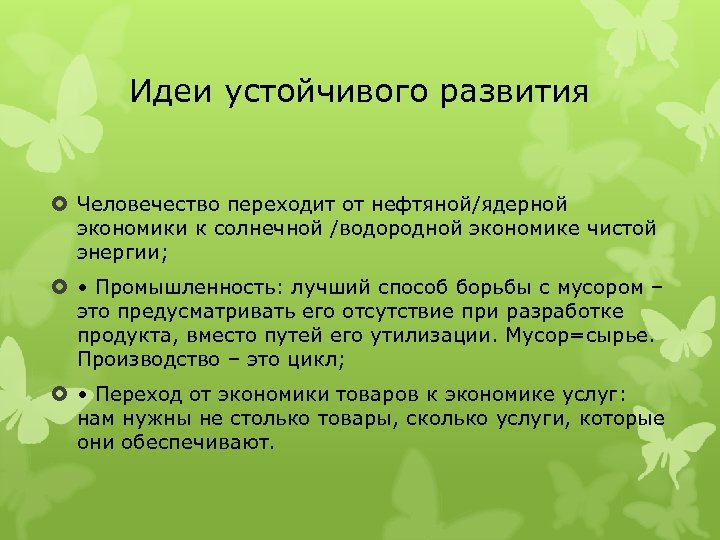 Идеи устойчивого развития

Человечество переходит от нефтяной/ядерной экономики к солнечной /водородной экономике чистой энергии;

• Промышленность: лучший способ борьбы с мусором – это предусматривать его отсутствие при разработке продукта, вместо путей его утилизации. Мусор=сырье. Производство – это цикл;

• Переход от экономики товаров к экономике услуг: нам нужны не столько товары, сколько услуги, которые они обеспечивают.